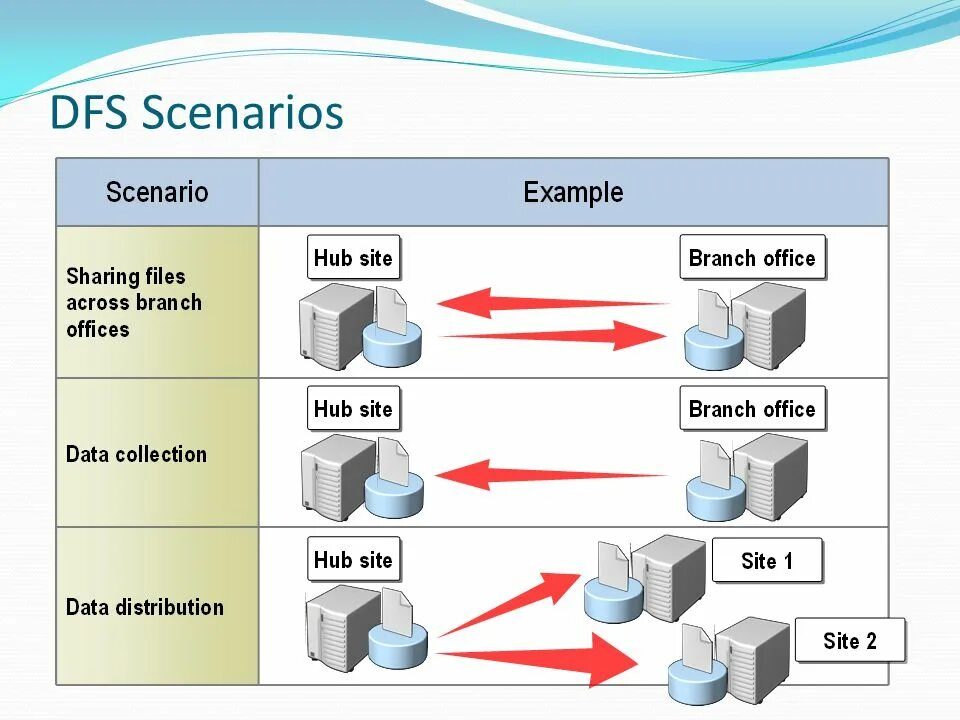 DFS Scenarios

| Scenario | Example |
|---|---|
| Sharing files across branch offices | Hub site Branch office |
| Data collection | Hub site Branch office |
| Data distribution | Hub site Site 1 Site 2 |